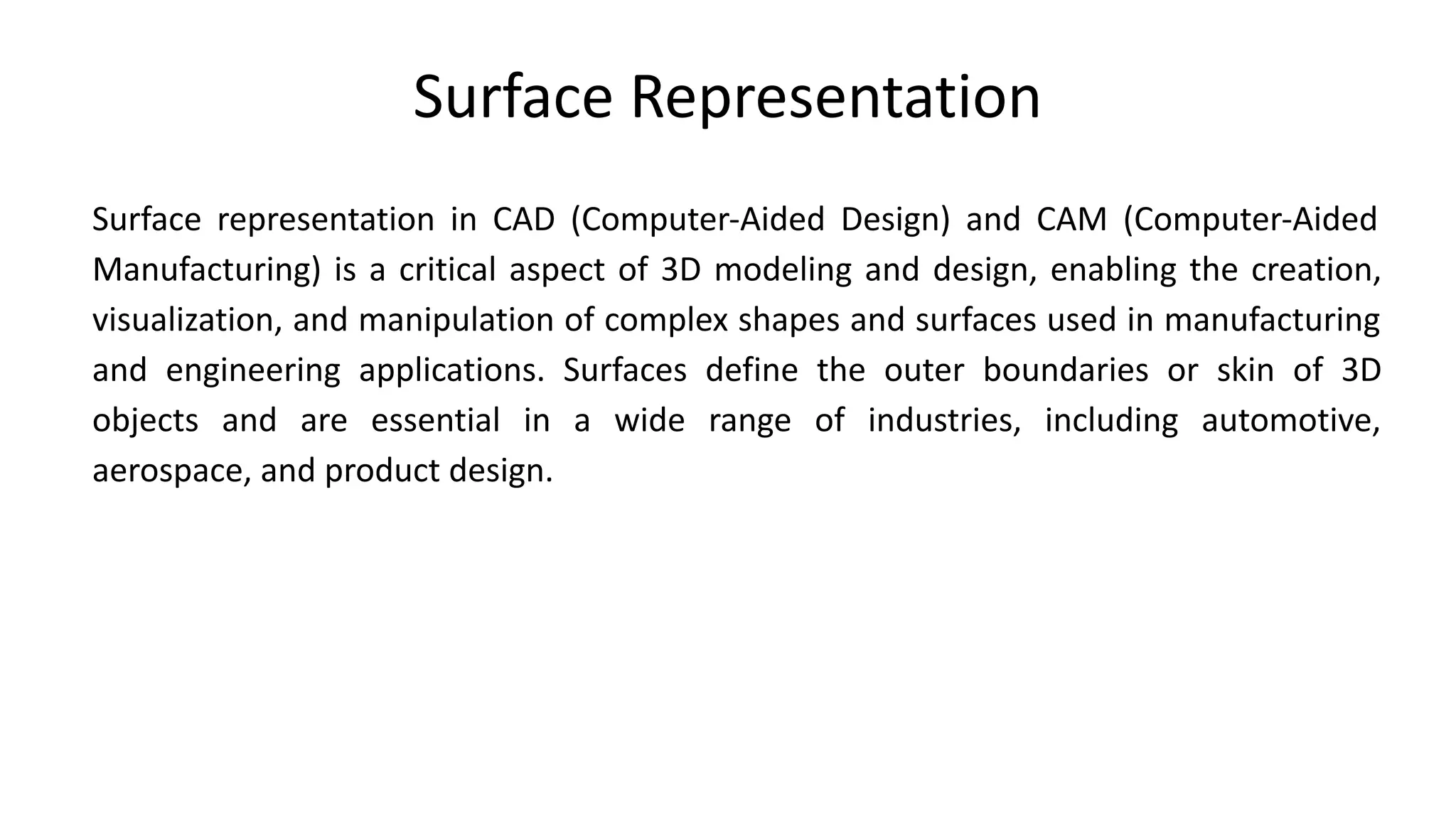 Surface Representation

Surface representation in CAD (Computer-Aided Design) and CAM (Computer-Aided Manufacturing) is a critical aspect of 3D modeling and design, enabling the creation, visualization, and manipulation of complex shapes and surfaces used in manufacturing and engineering applications. Surfaces define the outer boundaries or skin of 3D objects and are essential in a wide range of industries, including automotive, aerospace, and product design.